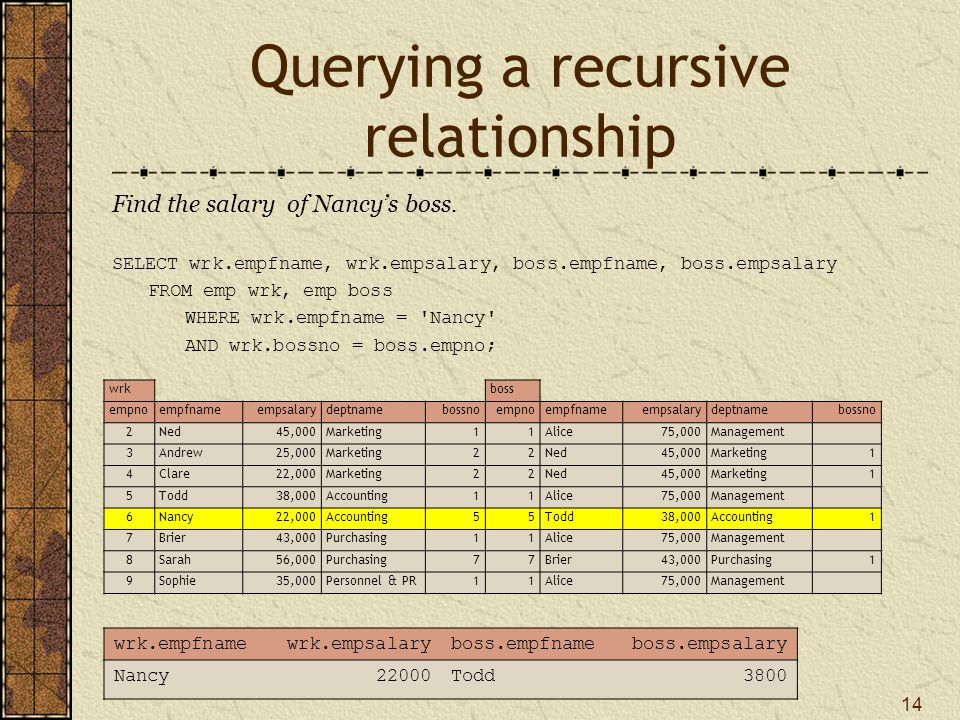 Querying a recursive relationship

Find the salary of Nancy's boss.

SELECT wrk.empfname, wrk.empsalary, boss.empfname, boss.empsalary
FROM emp wrk, emp boss
WHERE wrk.empfname = 'Nancy'
AND wrk.bossno = boss.empno;

| wrk | | | | | boss | | | | |
|---|---|---|---|---|---|---|---|---|---|
| empno | empfname | empsalary | deptname | bossno | empno | empfname | empsalary | deptname | bossno |
| 2 | Ned | 45,000 | Marketing | 1 | 1 | Alice | 75,000 | Management | |
| 3 | Andrew | 25,000 | Marketing | 2 | 2 | Ned | 45,000 | Marketing | 1 |
| 4 | Clare | 22,000 | Marketing | 2 | 2 | Ned | 45,000 | Marketing | 1 |
| 5 | Todd | 38,000 | Accounting | 1 | 1 | Alice | 75,000 | Management | |
| 6 | Nancy | 22,000 | Accounting | 5 | 5 | Todd | 38,000 | Accounting | 1 |
| 7 | Brier | 43,000 | Purchasing | 1 | 1 | Alice | 75,000 | Management | |
| 8 | Sarah | 56,000 | Purchasing | 7 | 7 | Brier | 43,000 | Purchasing | 1 |
| 9 | Sophie | 35,000 | Personnel & PR | 1 | 1 | Alice | 75,000 | Management | |

| wrk.empfname | wrk.empsalary | boss.empfname | boss.empsalary |
|---|---|---|---|
| Nancy | 22000 | Todd | 3800 |

14